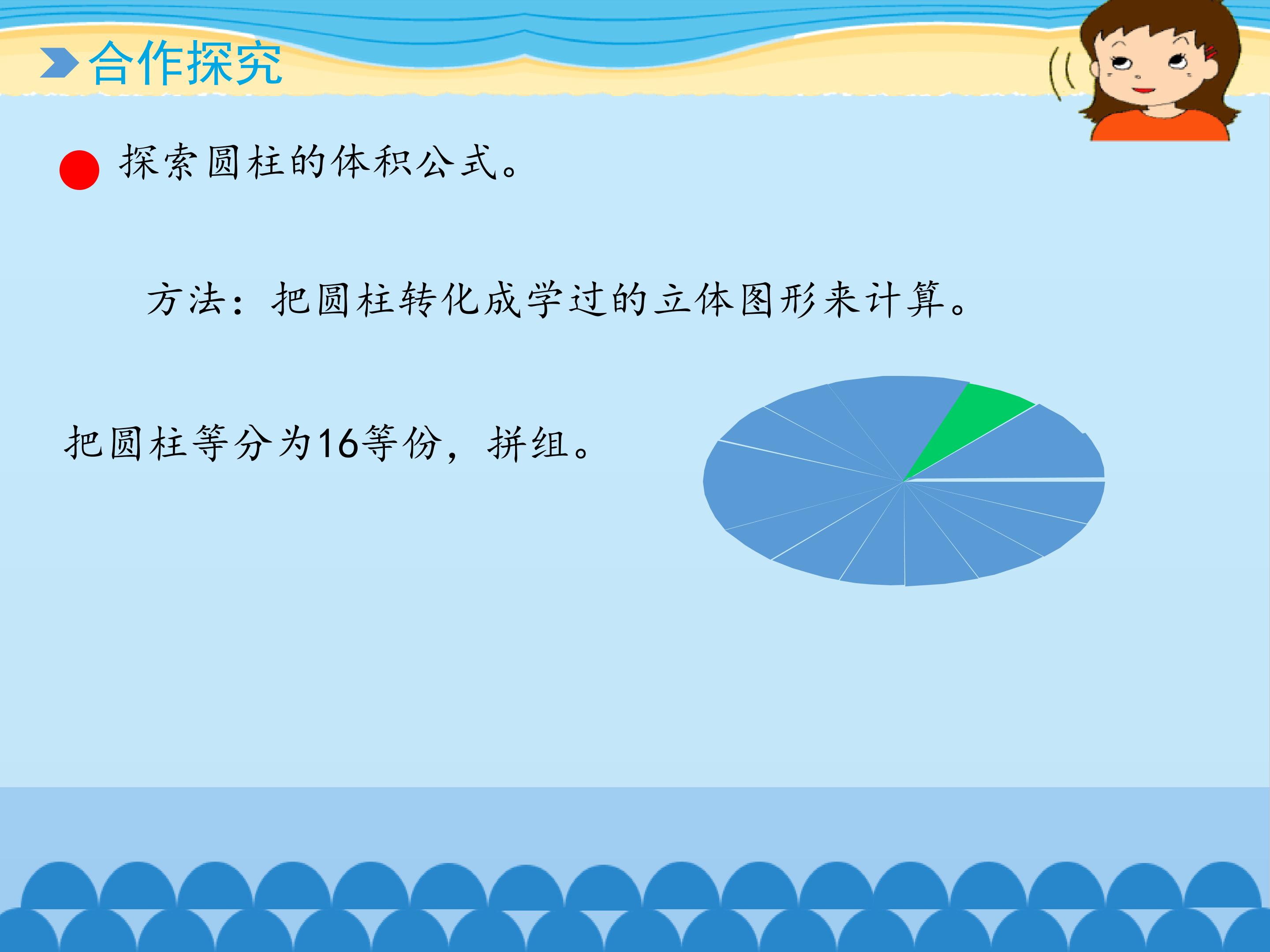 合作探究

探索圆柱的体积公式。

方法：把圆柱转化成学过的立体图形来计算。

把圆柱等分为16等份，拼组。